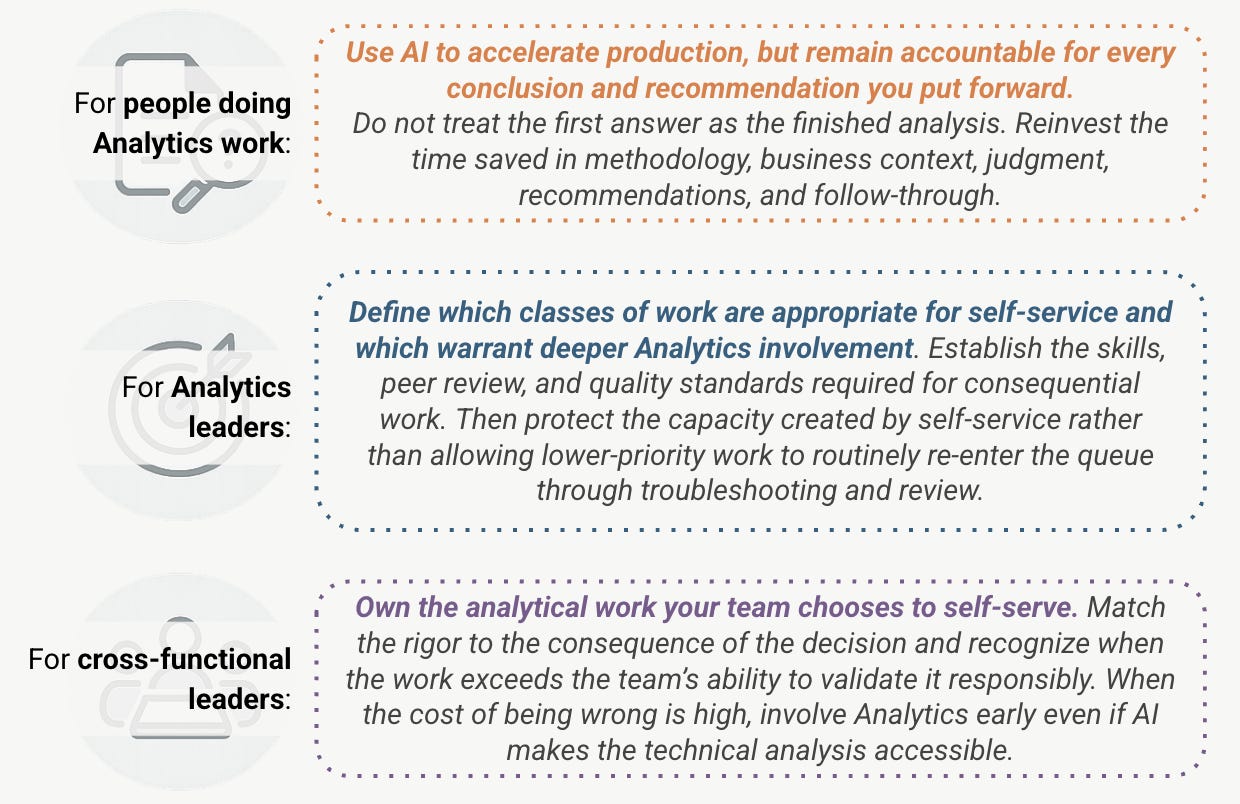 For people doing Analytics work:

Use AI to accelerate production, but remain accountable for every conclusion and recommendation you put forward.
Do not treat the first answer as the finished analysis. Reinvest the time saved in methodology, business context, judgment, recommendations, and follow-through.

For Analytics leaders:

Define which classes of work are appropriate for self-service and which warrant deeper Analytics involvement. Establish the skills, peer review, and quality standards required for consequential work. Then protect the capacity created by self-service rather than allowing lower-priority work to routinely re-enter the queue through troubleshooting and review.

For cross-functional leaders:

Own the analytical work your team chooses to self-serve. Match the rigor to the consequence of the decision and recognize when the work exceeds the team's ability to validate it responsibly. When the cost of being wrong is high, involve Analytics early even if AI makes the technical analysis accessible.